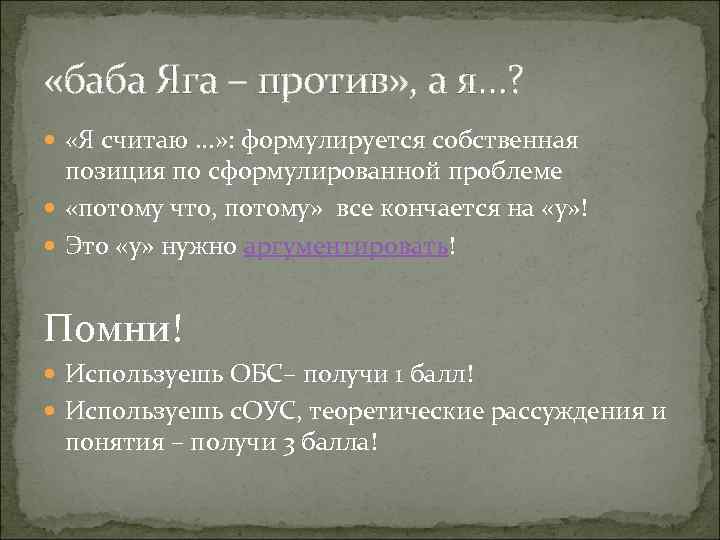 «баба Яга – против», а я…?

«Я считаю …»: формулируется собственная позиция по сформулированной проблеме

«потому что, потому» все кончается на «у»!

Это «у» нужно аргументировать!

Помни!

Используешь ОБС– получи 1 балл!

Используешь сОУС, теоретические рассуждения и понятия – получи 3 балла!